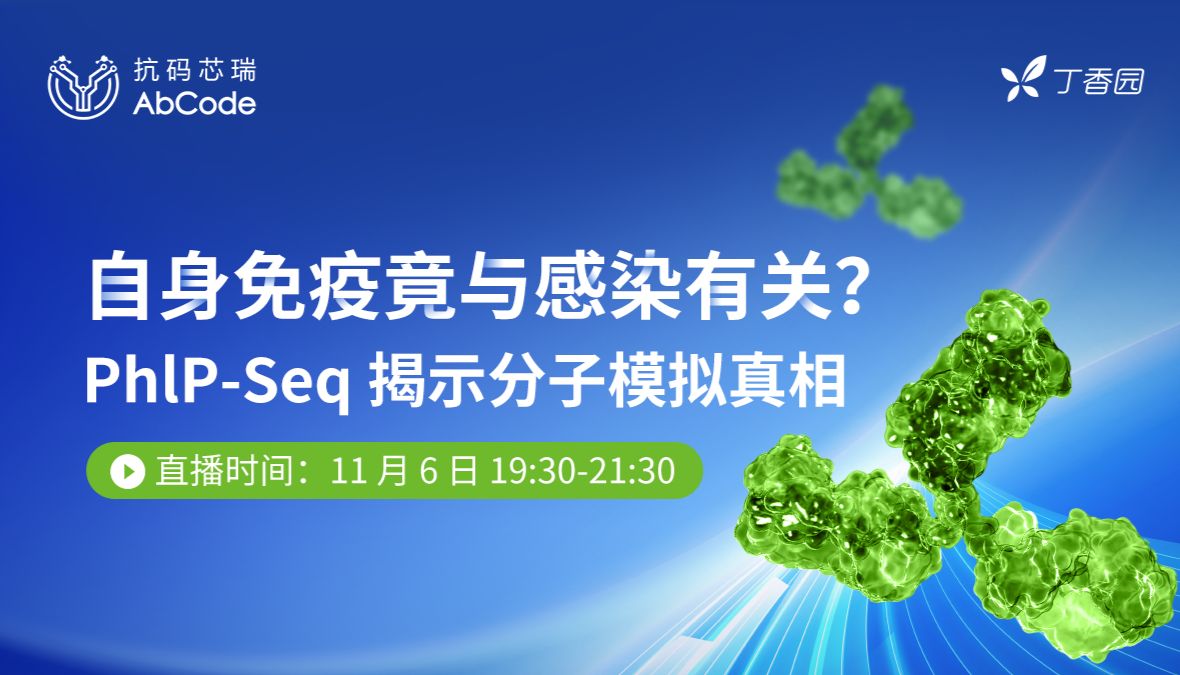 抗码芯瑞
AbCode

丁香园

自身免疫竟与感染有关？
PhIP-Seq 揭示分子模拟真相

直播时间：11 月 6 日 19:30-21:30